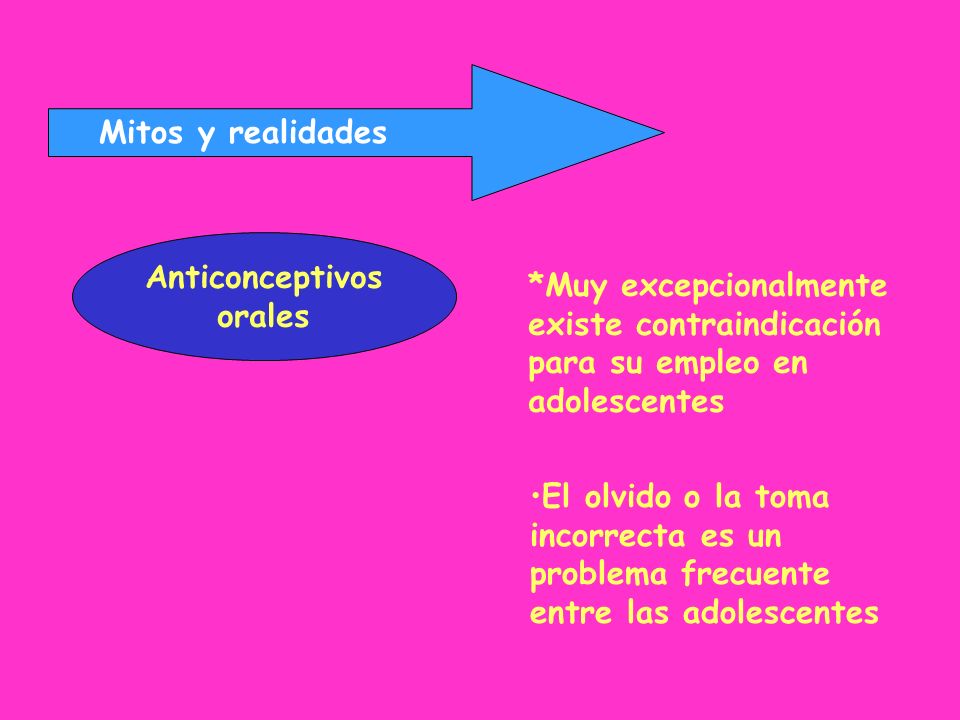 Mitos y realidades

Anticonceptivos orales

*Muy excepcionalmente existe contraindicación para su empleo en adolescentes

•El olvido o la toma incorrecta es un problema frecuente entre las adolescentes